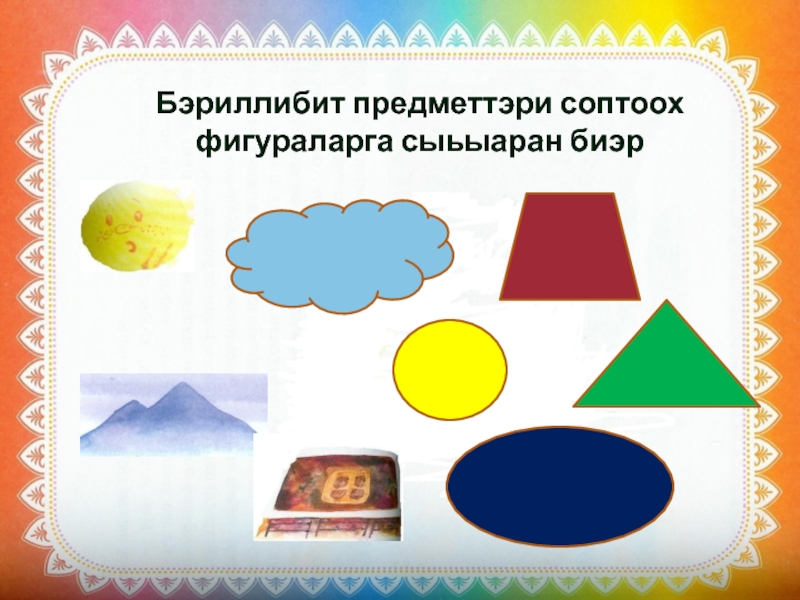 Бэриллибит предметтэри соптоох фигураларга сыьыаран биэр